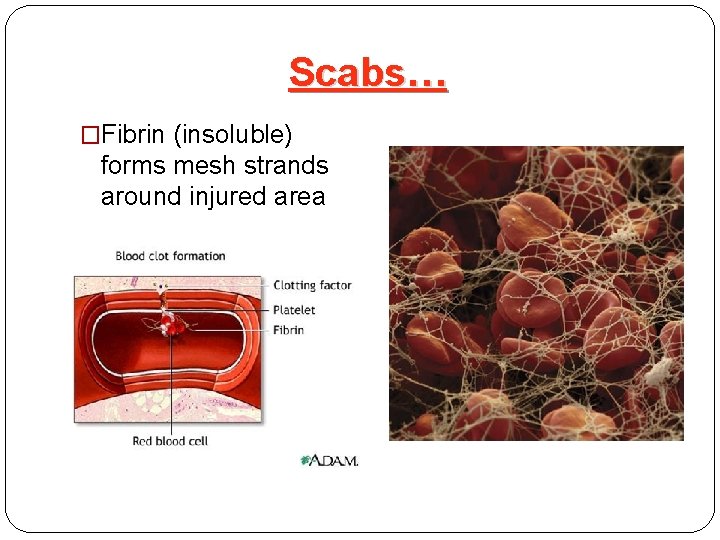 Scabs…

□Fibrin (insoluble) forms mesh strands around injured area

Blood clot formation

Clotting factor

Platelet

Fibrin

Red blood cell

A.D.A.M.